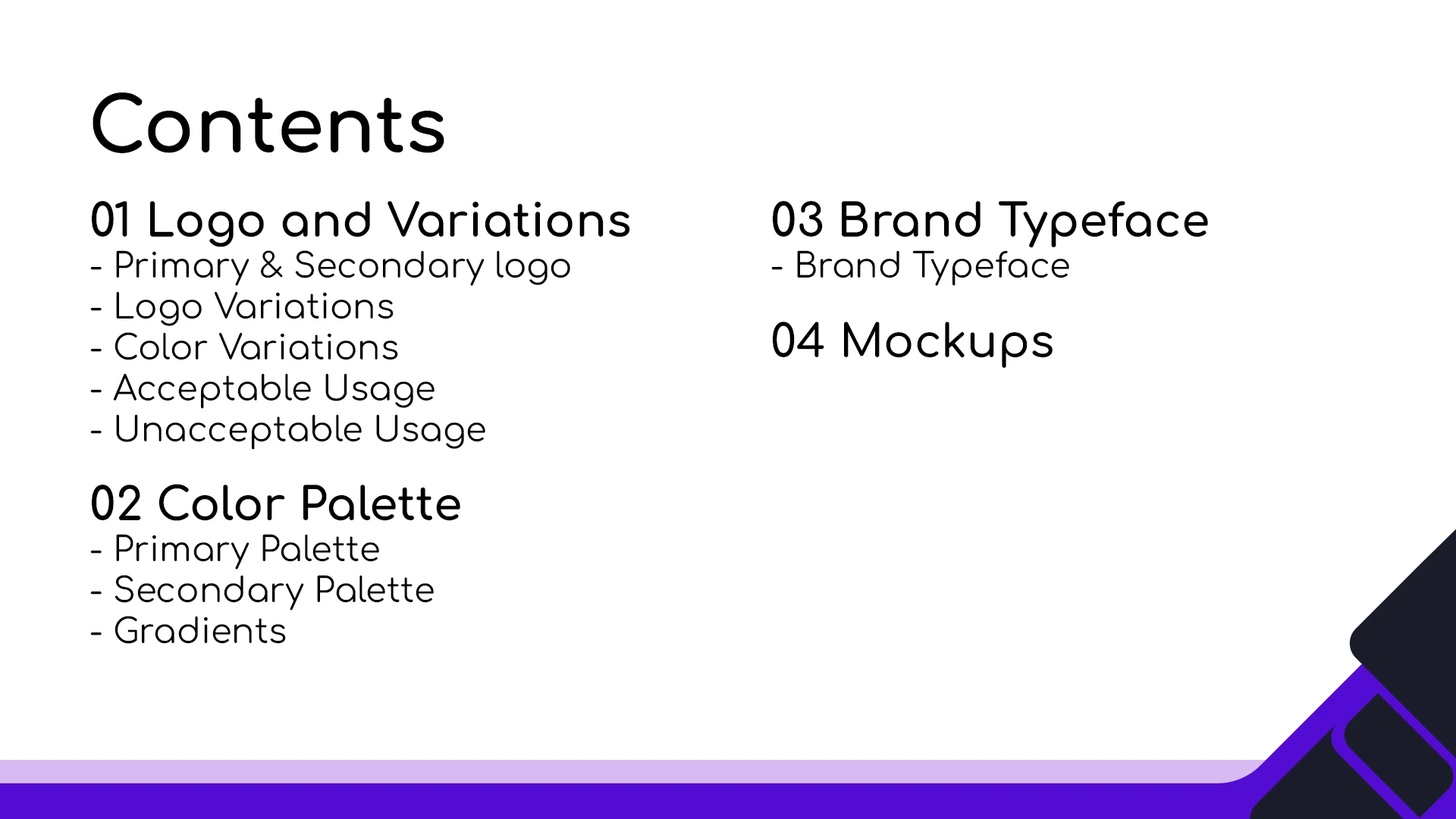 Contents

01 Logo and Variations
- Primary & Secondary logo
- Logo Variations
- Color Variations
- Acceptable Usage
- Unacceptable Usage

02 Color Palette
- Primary Palette
- Secondary Palette
- Gradients

03 Brand Typeface
- Brand Typeface

04 Mockups